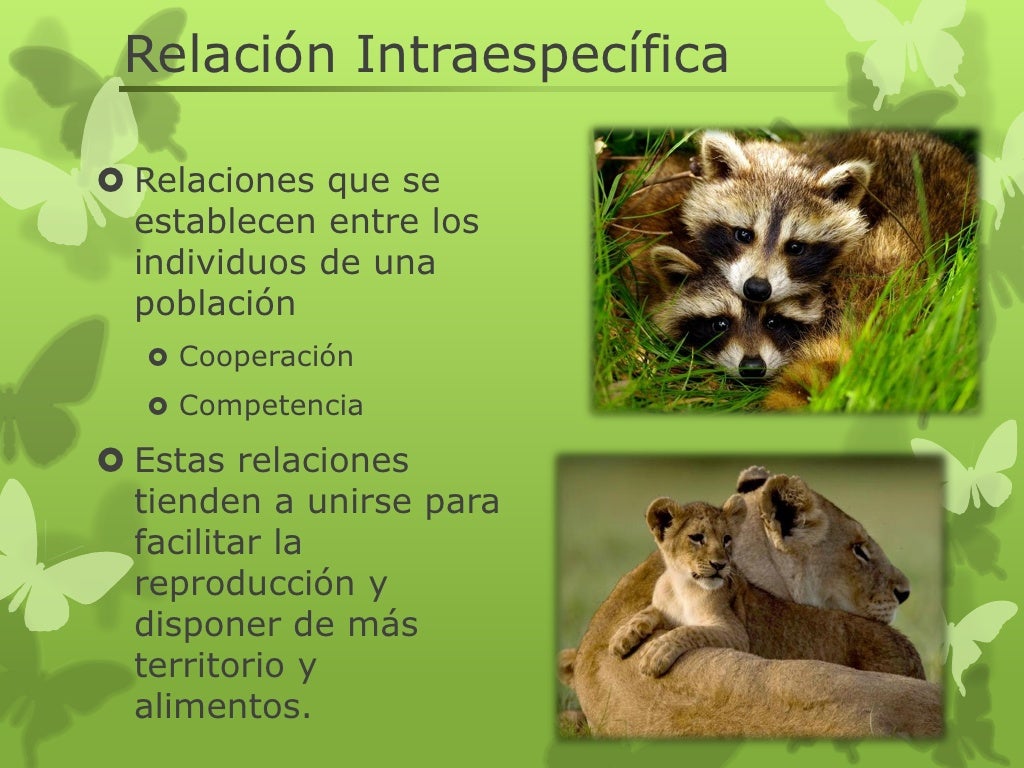 Relación Intraespecífica

Relaciones que se establecen entre los individuos de una población

Cooperación

Competencia

Estas relaciones tienden a unirse para facilitar la reproducción y disponer de más territorio y alimentos.